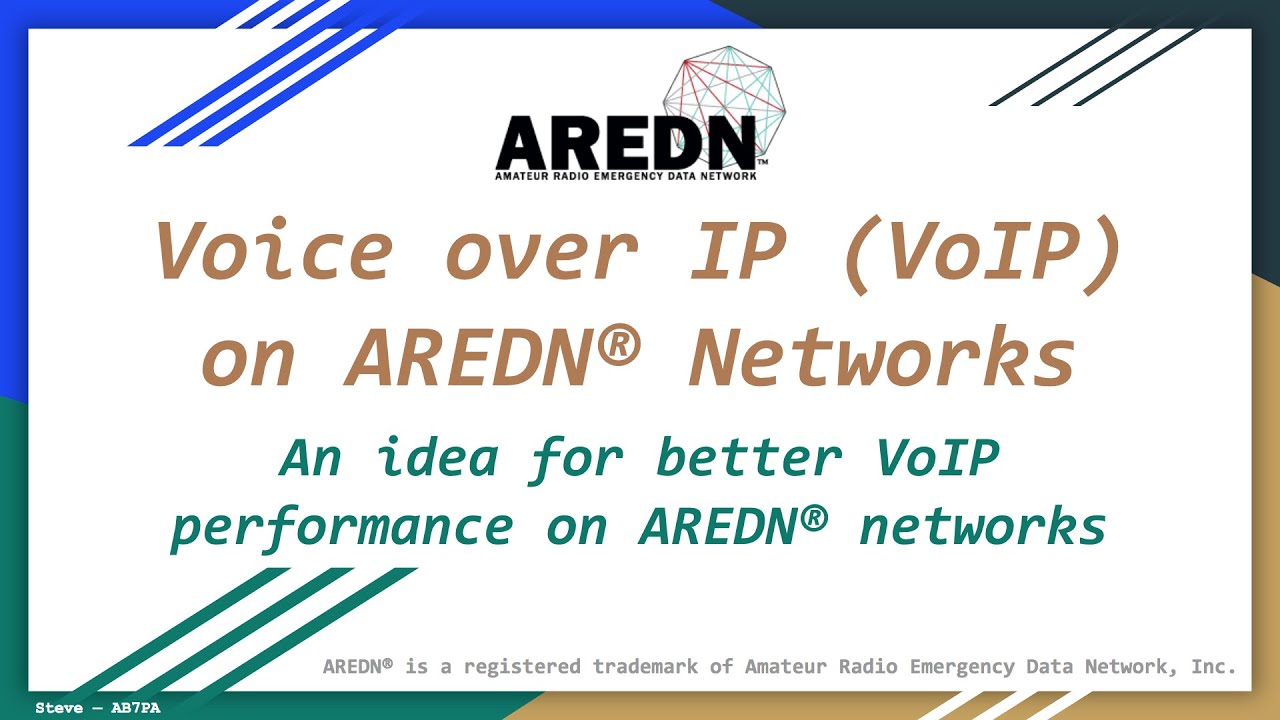 AREDN™
AMATEUR RADIO EMERGENCY DATA NETWORK

Voice over IP (VoIP) on AREDN® Networks

An idea for better VoIP performance on AREDN® networks

AREDN® is a registered trademark of Amateur Radio Emergency Data Network, Inc.

Steve — AB7PA